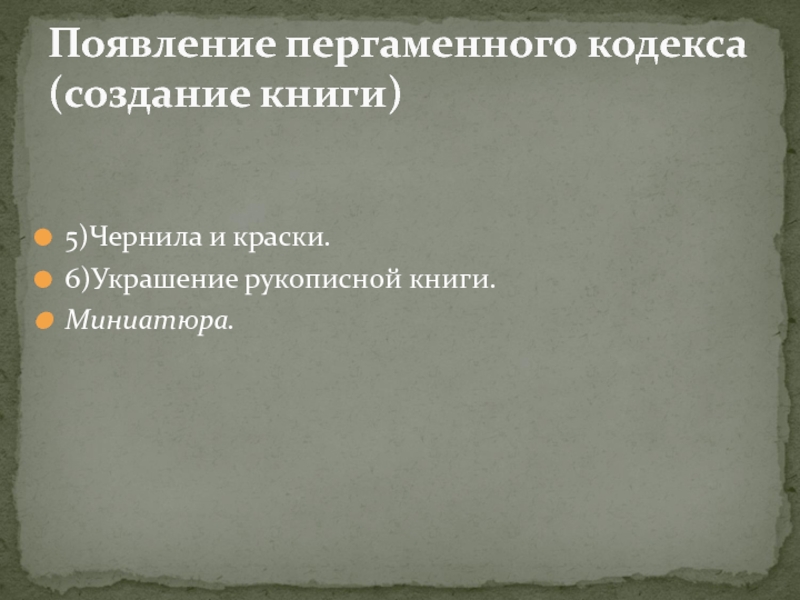 Появление пергаменного кодекса (создание книги)

5)Чернила и краски.
6)Украшение рукописной книги.
Миниатюра.